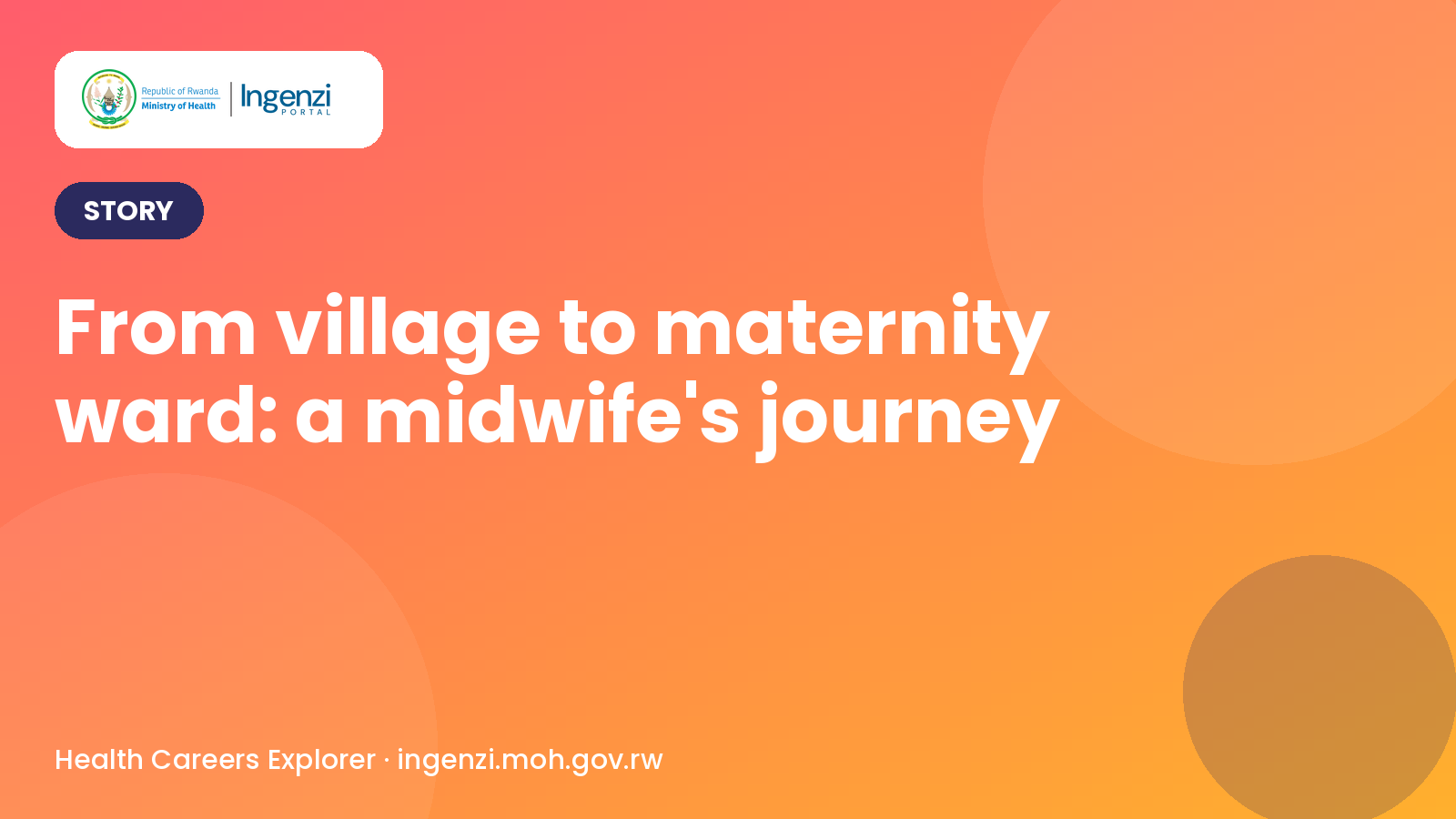 Republic of Rwanda
Ministry of Health
Ingenzi
PORTAL

STORY

From village to maternity ward: a midwife's journey

Health Careers Explorer · ingenzi.moh.gov.rw